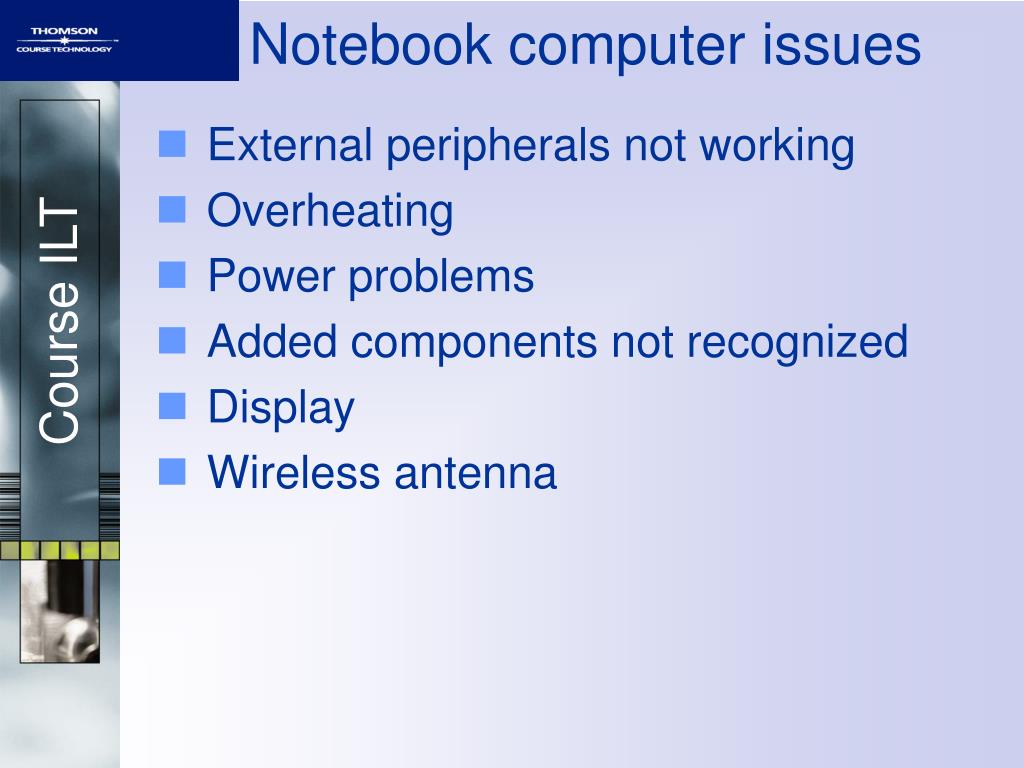 THOMSON
COURSE TECHNOLOGY

Notebook computer issues

Course ILT

External peripherals not working
Overheating
Power problems
Added components not recognized
Display
Wireless antenna